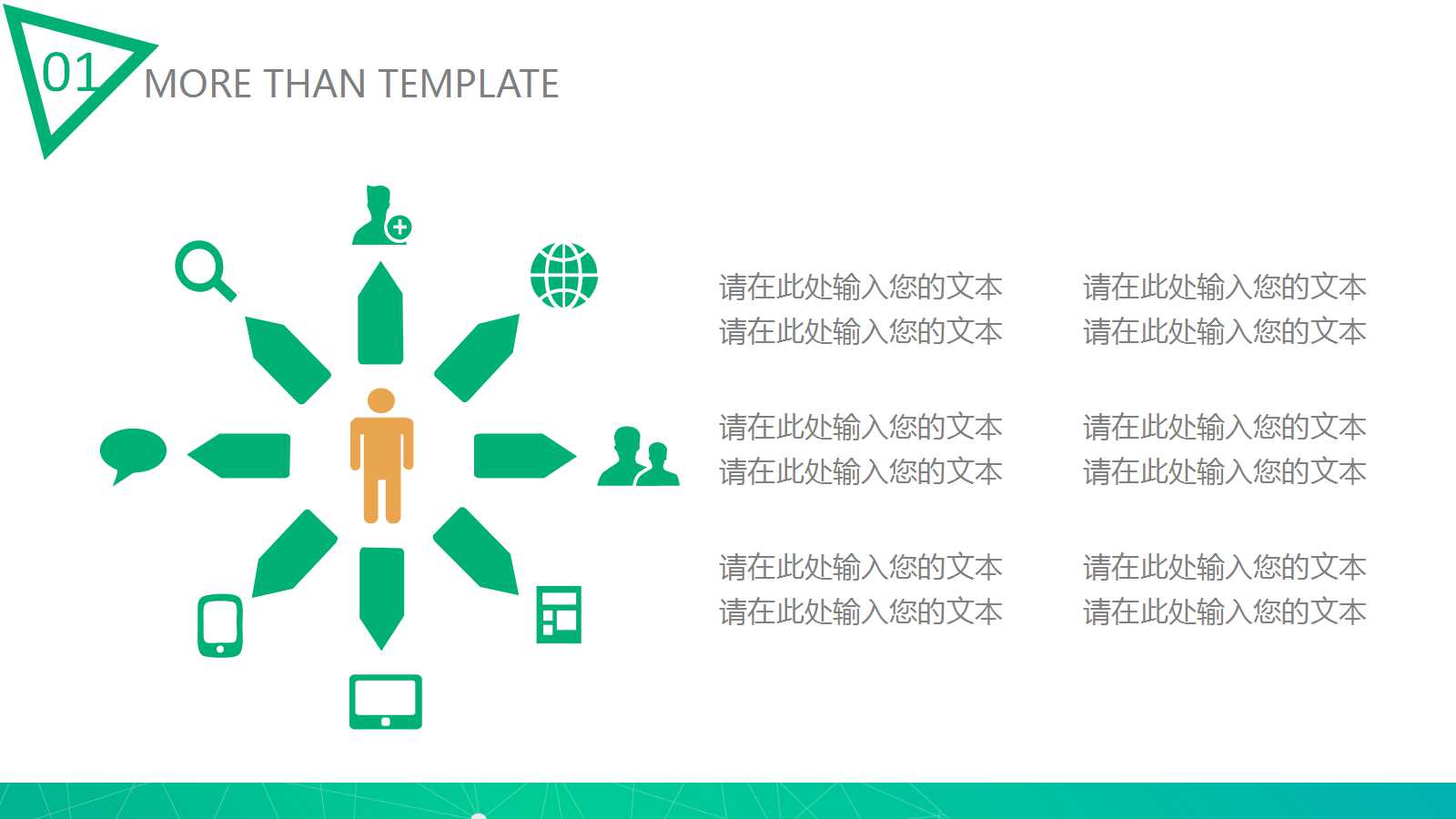 01

MORE THAN TEMPLATE

请在此处输入您的文本
请在此处输入您的文本

请在此处输入您的文本
请在此处输入您的文本

请在此处输入您的文本
请在此处输入您的文本

请在此处输入您的文本
请在此处输入您的文本

请在此处输入您的文本
请在此处输入您的文本

请在此处输入您的文本
请在此处输入您的文本